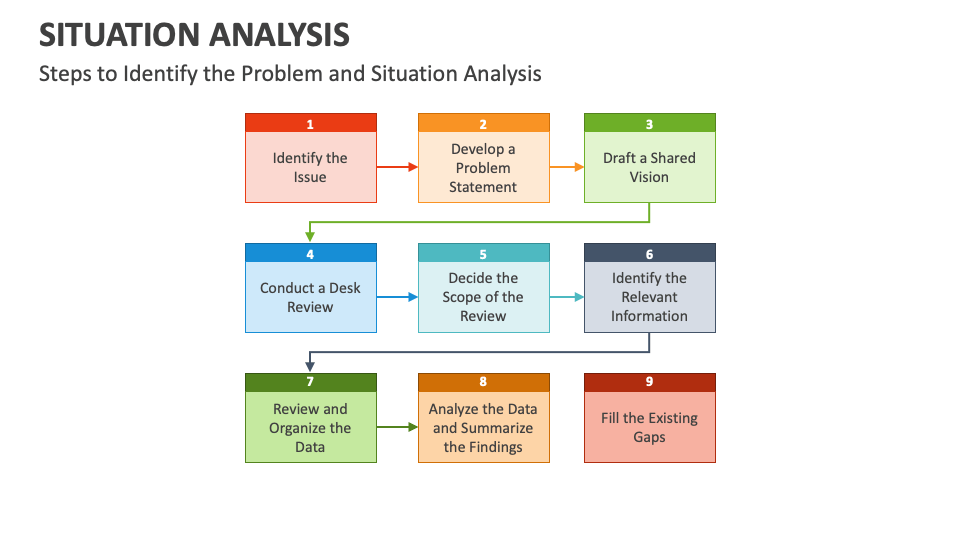 SITUATION ANALYSIS

Steps to Identify the Problem and Situation Analysis

1
Identify the Issue

2
Develop a Problem Statement

3
Draft a Shared Vision

4
Conduct a Desk Review

5
Decide the Scope of the Review

6
Identify the Relevant Information

7
Review and Organize the Data

8
Analyze the Data and Summarize the Findings

9
Fill the Existing Gaps